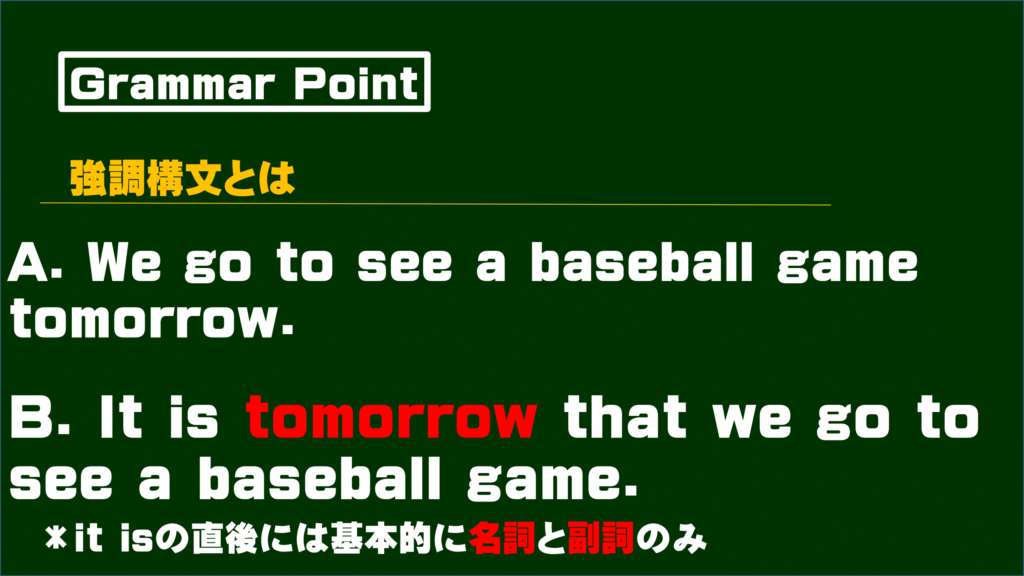 Grammar Point

強調構文とは

A. We go to see a baseball game tomorrow.

B. It is tomorrow that we go to see a baseball game.

＊it isの直後には基本的に名詞と副詞のみ